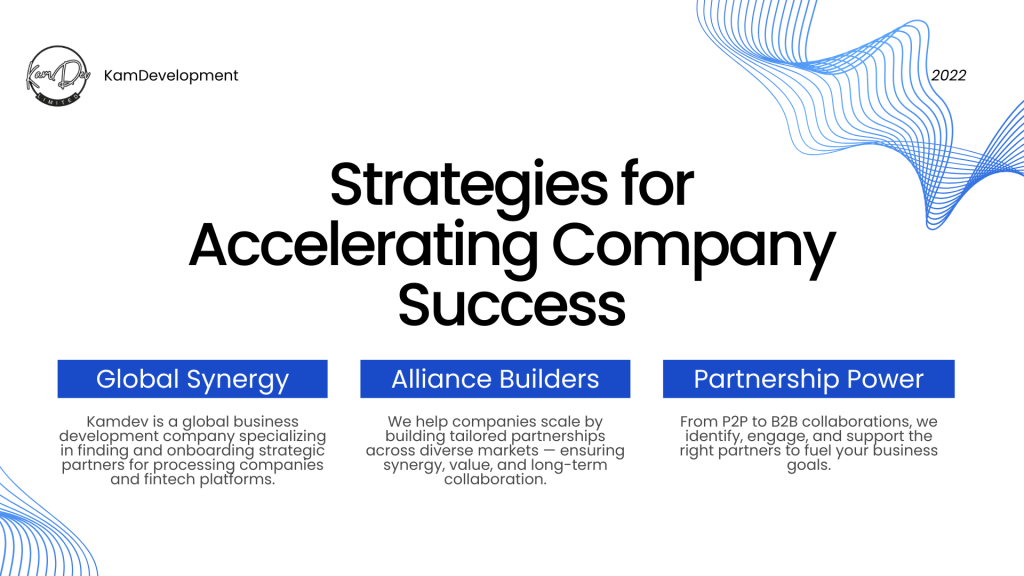 KamDev LIMITED

KamDevelopment

2022

Strategies for Accelerating Company Success

Global Synergy

Kamdev is a global business development company specializing in finding and onboarding strategic partners for processing companies and fintech platforms.

Alliance Builders

We help companies scale by building tailored partnerships across diverse markets — ensuring synergy, value, and long-term collaboration.

Partnership Power

From P2P to B2B collaborations, we identify, engage, and support the right partners to fuel your business goals.